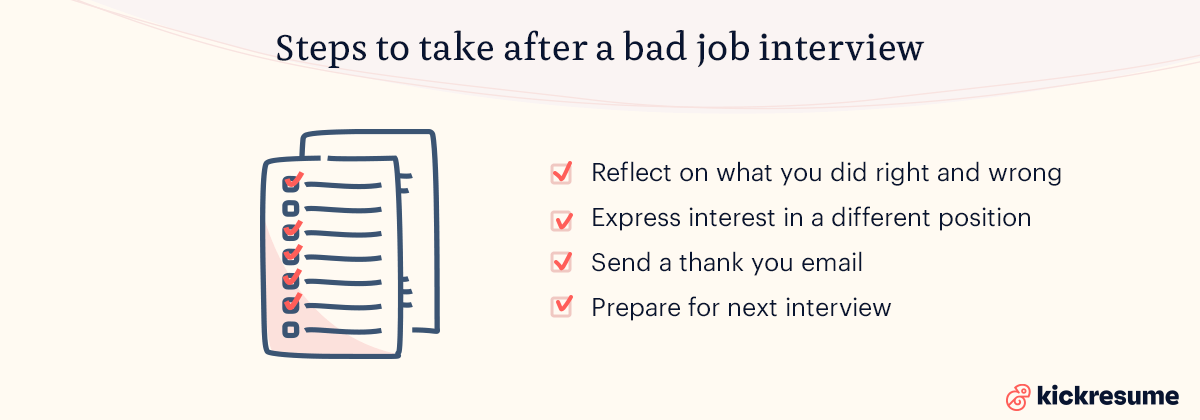 Steps to take after a bad job interview

Reflect on what you did right and wrong

Express interest in a different position

Send a thank you email

Prepare for next interview

kickresume